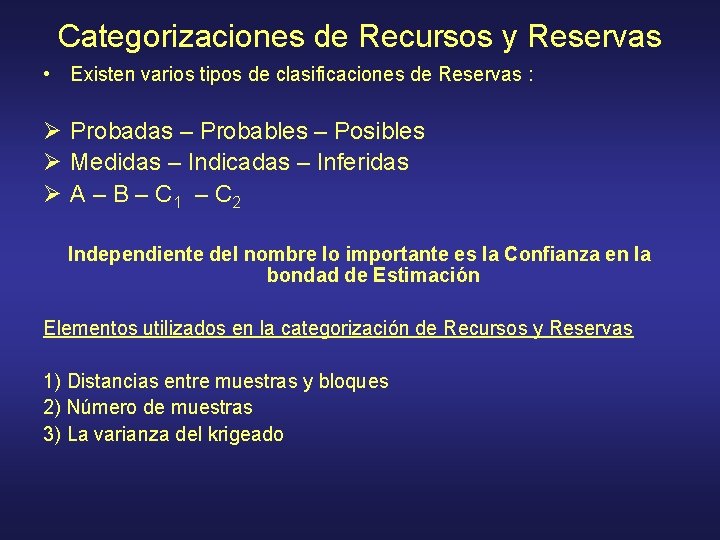 Categorizaciones de Recursos y Reservas

• Existen varios tipos de clasificaciones de Reservas :

➢ Probadas – Probables – Posibles
➢ Medidas – Indicadas – Inferidas
➢ A – B – $C_1$ – $C_2$

Independiente del nombre lo importante es la Confianza en la bondad de Estimación

Elementos utilizados en la categorización de Recursos y Reservas

1) Distancias entre muestras y bloques
2) Número de muestras
3) La varianza del krigeado